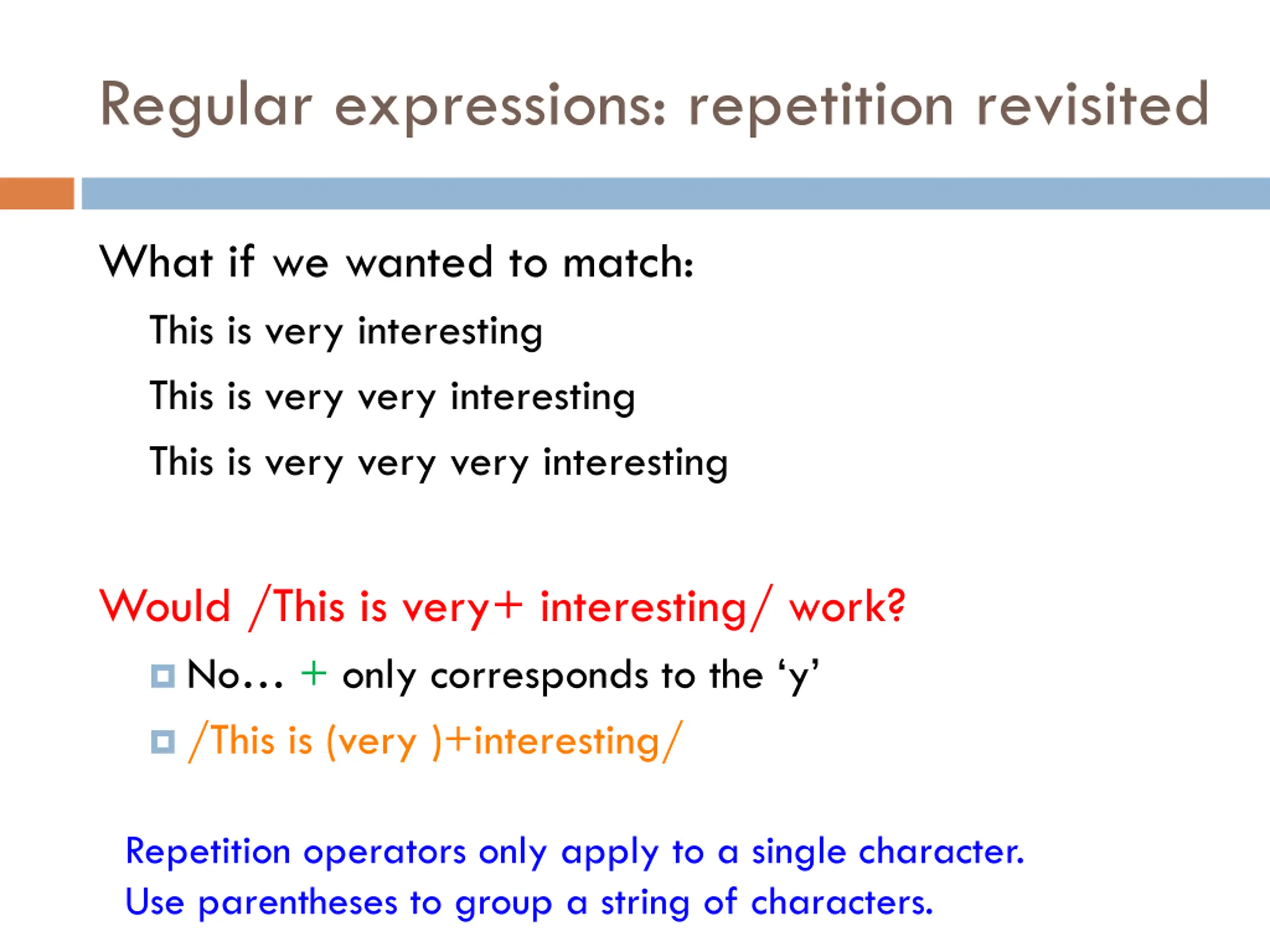 Regular expressions: repetition revisited

What if we wanted to match:

This is very interesting

This is very very interesting

This is very very very interesting

Would /This is very+ interesting/ work?

No… + only corresponds to the ‘y’

/This is (very )+interesting/

Repetition operators only apply to a single character.
Use parentheses to group a string of characters.